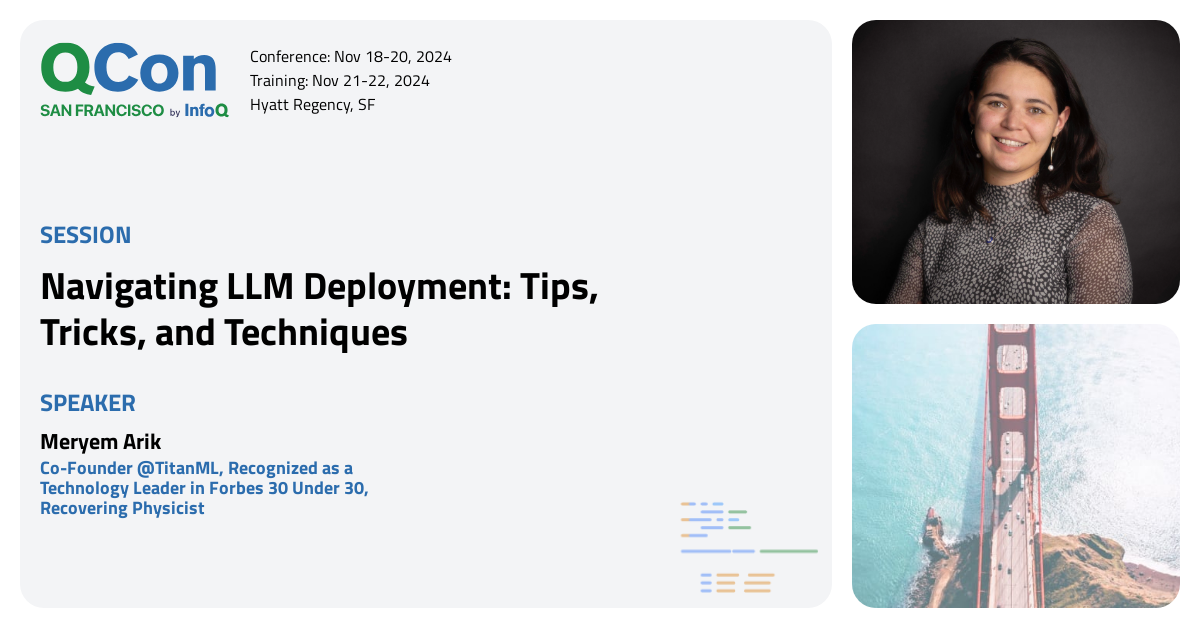 QCon
SAN FRANCISCO by InfoQ

Conference: Nov 18-20, 2024
Training: Nov 21-22, 2024
Hyatt Regency, SF

SESSION

Navigating LLM Deployment: Tips, Tricks, and Techniques

SPEAKER

Meryem Arik

Co-Founder @TitanML, Recognized as a Technology Leader in Forbes 30 Under 30, Recovering Physicist